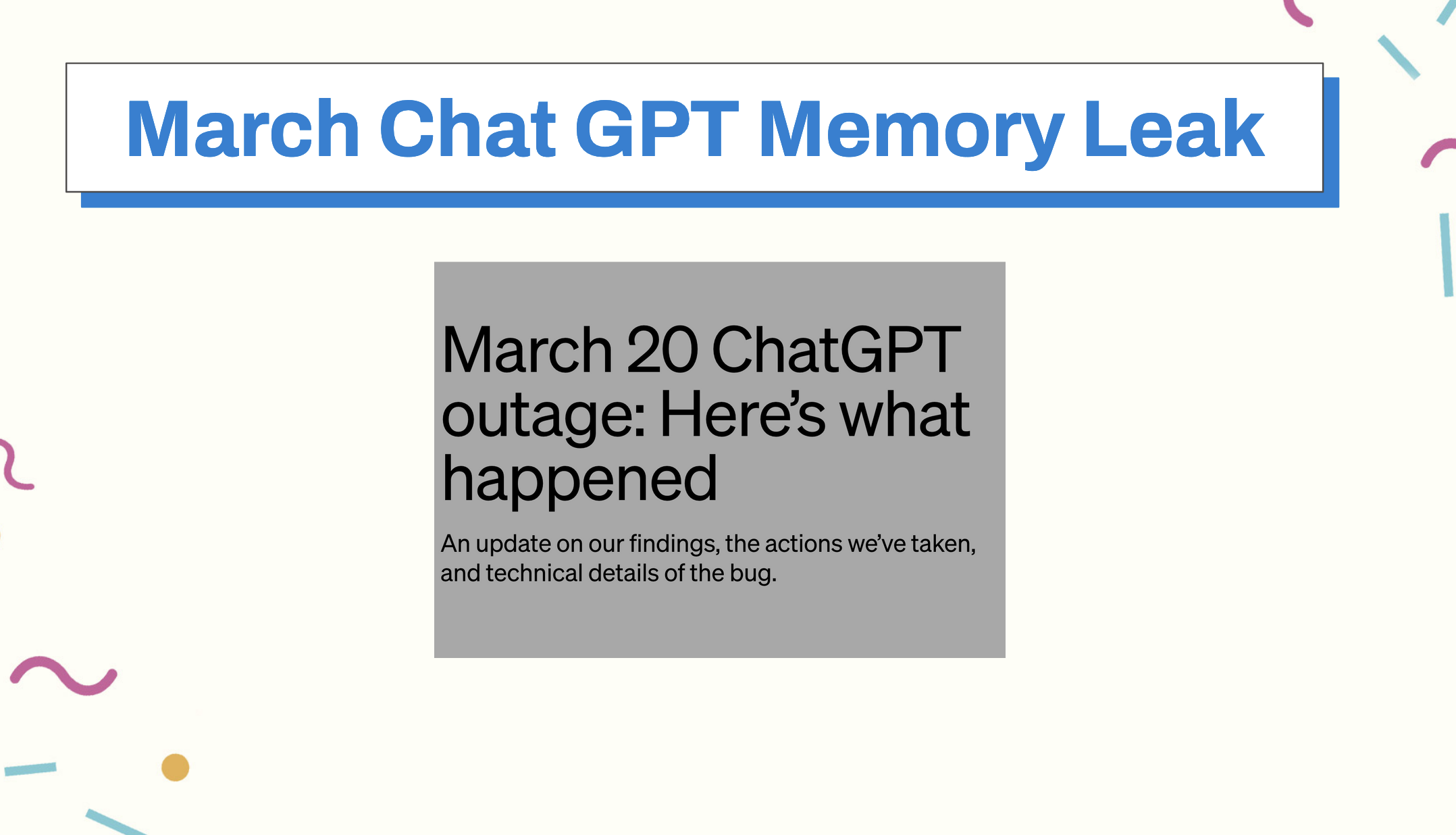 March Chat GPT Memory Leak

March 20 ChatGPT outage: Here’s what happened

An update on our findings, the actions we’ve taken, and technical details of the bug.